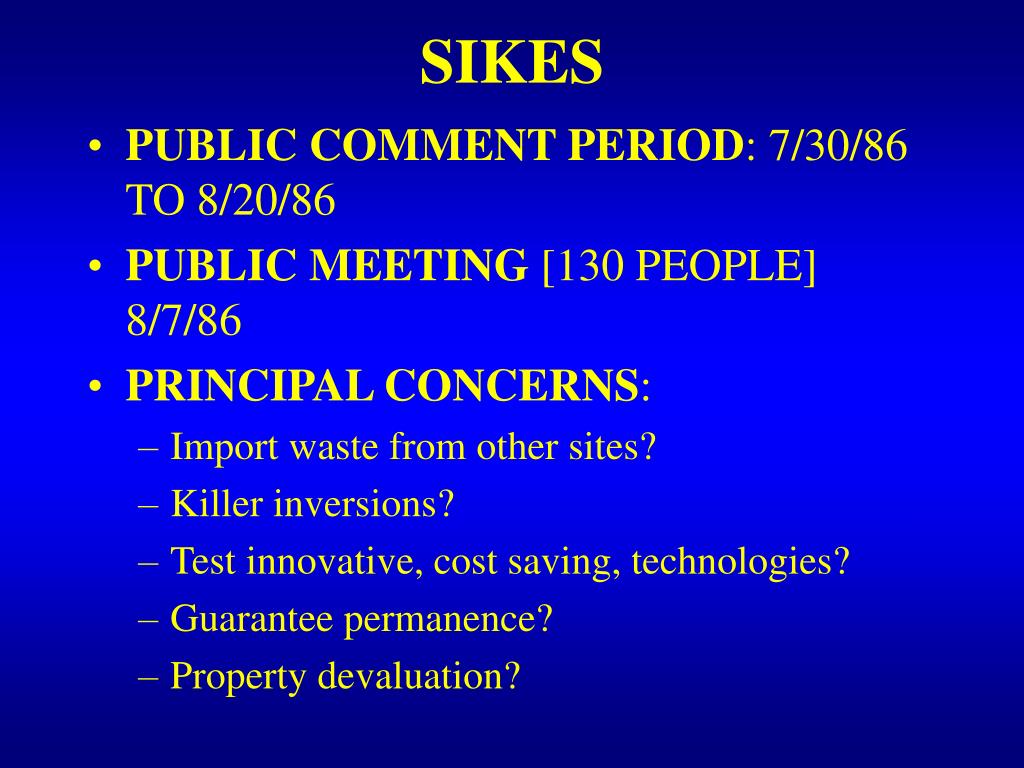 SIKES

• PUBLIC COMMENT PERIOD: 7/30/86 TO 8/20/86
• PUBLIC MEETING [130 PEOPLE] 8/7/86
• PRINCIPAL CONCERNS:
– Import waste from other sites?
– Killer inversions?
– Test innovative, cost saving, technologies?
– Guarantee permanence?
– Property devaluation?